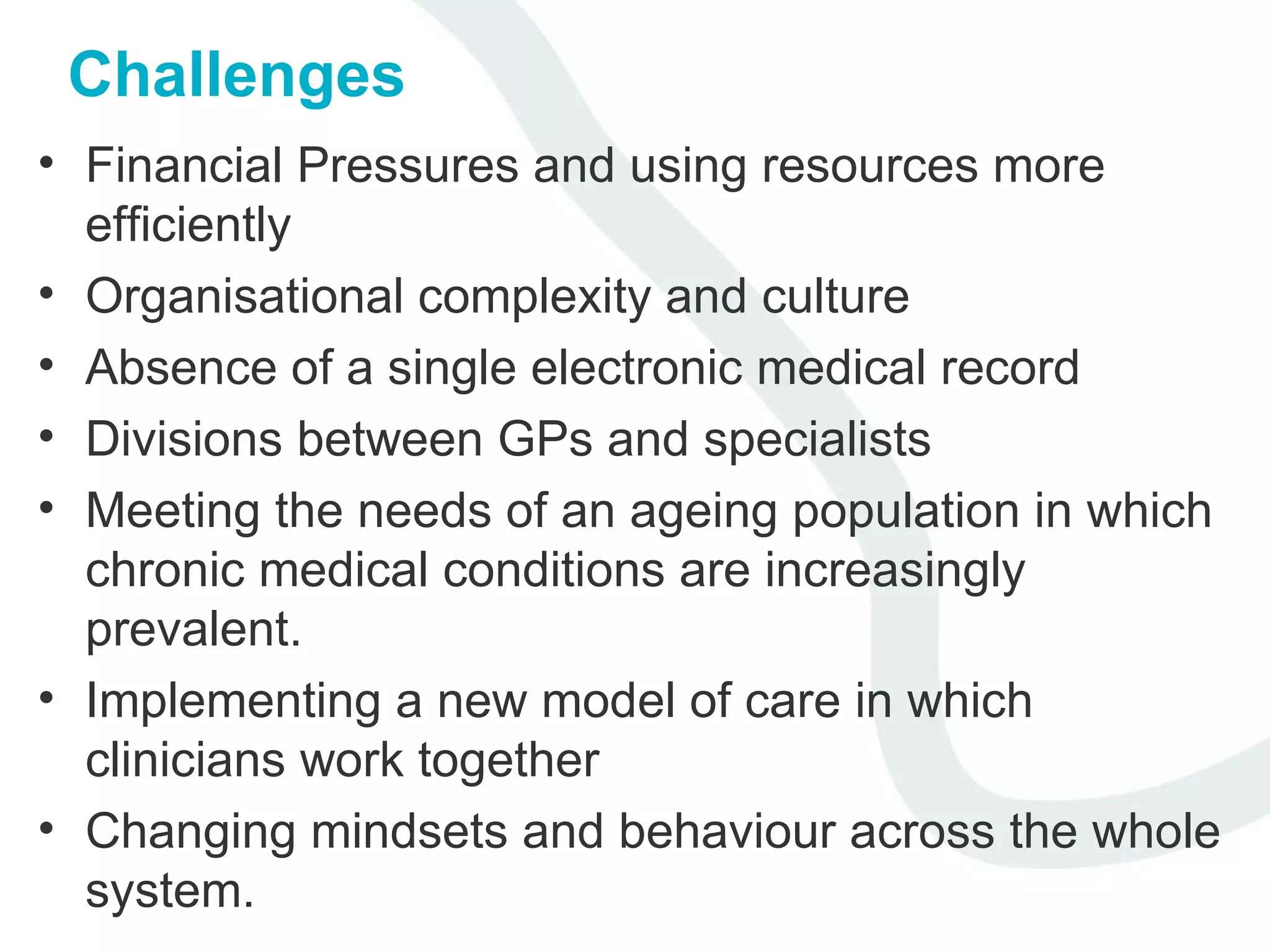 Challenges

• Financial Pressures and using resources more efficiently
• Organisational complexity and culture
• Absence of a single electronic medical record
• Divisions between GPs and specialists
• Meeting the needs of an ageing population in which chronic medical conditions are increasingly prevalent.
• Implementing a new model of care in which clinicians work together
• Changing mindsets and behaviour across the whole system.